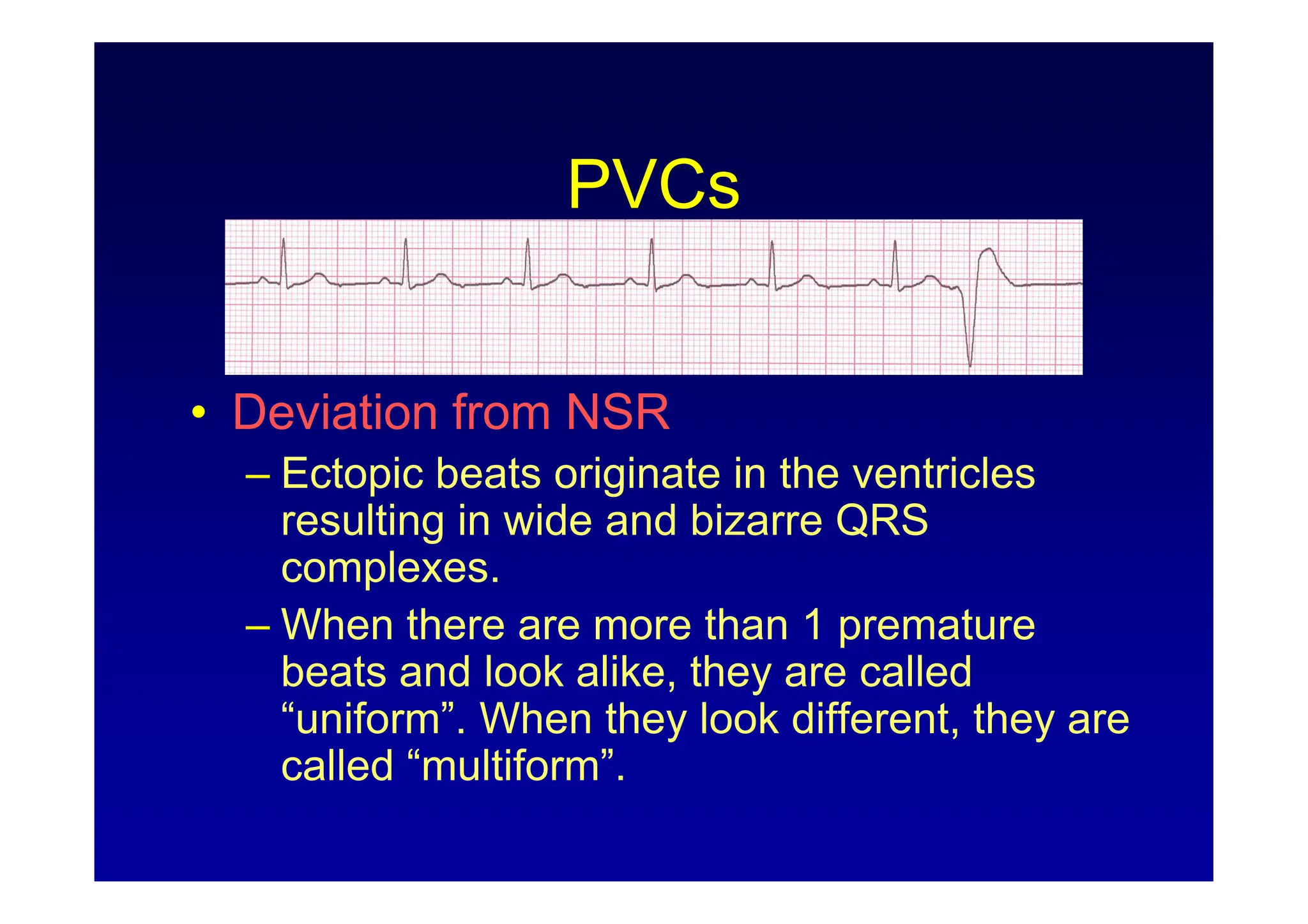 PVCs

• Deviation from NSR

– Ectopic beats originate in the ventricles resulting in wide and bizarre QRS complexes.

– When there are more than 1 premature beats and look alike, they are called “uniform”. When they look different, they are called “multiform”.